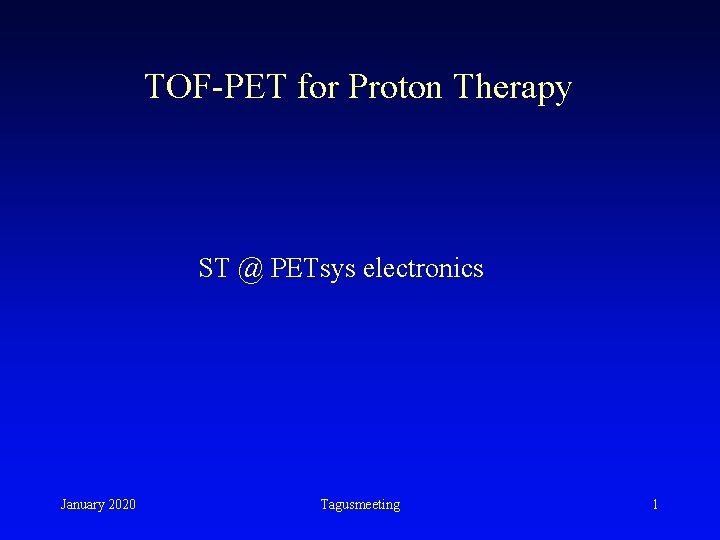 TOF-PET for Proton Therapy

ST @ PETsys electronics

January 2020 Tagusmeeting 1